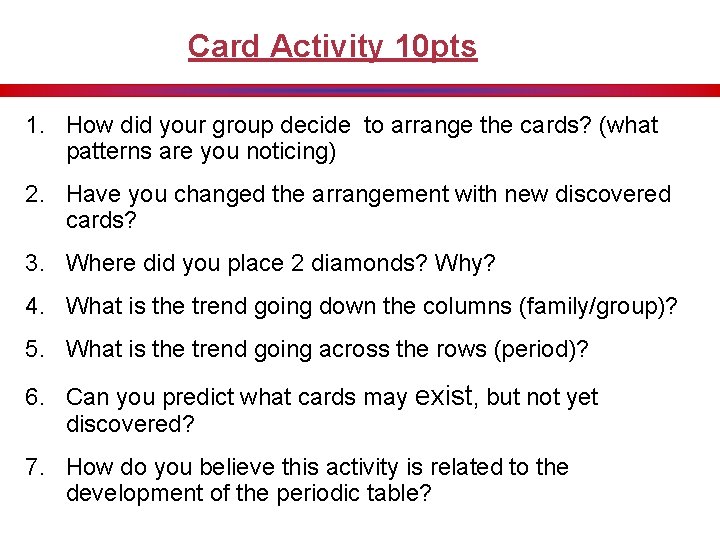 Card Activity 10pts

1. How did your group decide to arrange the cards? (what patterns are you noticing)

2. Have you changed the arrangement with new discovered cards?

3. Where did you place 2 diamonds? Why?

4. What is the trend going down the columns (family/group)?

5. What is the trend going across the rows (period)?

6. Can you predict what cards may exist, but not yet discovered?

7. How do you believe this activity is related to the development of the periodic table?